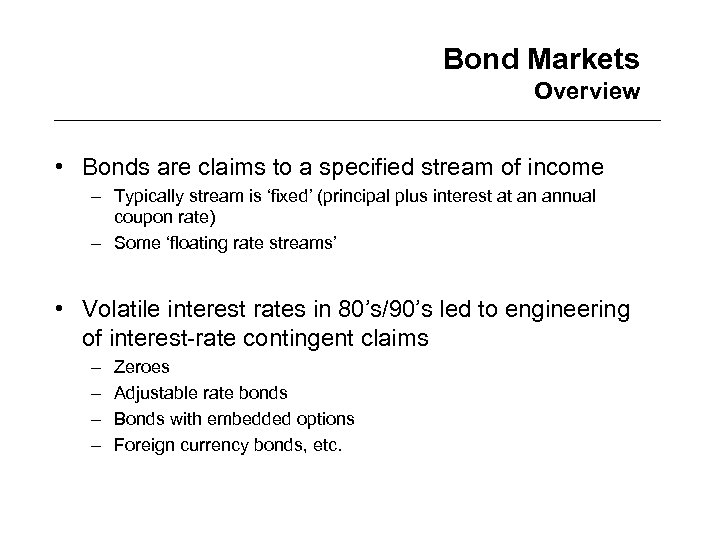 Bond Markets
Overview

• Bonds are claims to a specified stream of income
– Typically stream is ‘fixed’ (principal plus interest at an annual coupon rate)
– Some ‘floating rate streams’

• Volatile interest rates in 80’s/90’s led to engineering of interest-rate contingent claims
– Zeroes
– Adjustable rate bonds
– Bonds with embedded options
– Foreign currency bonds, etc.